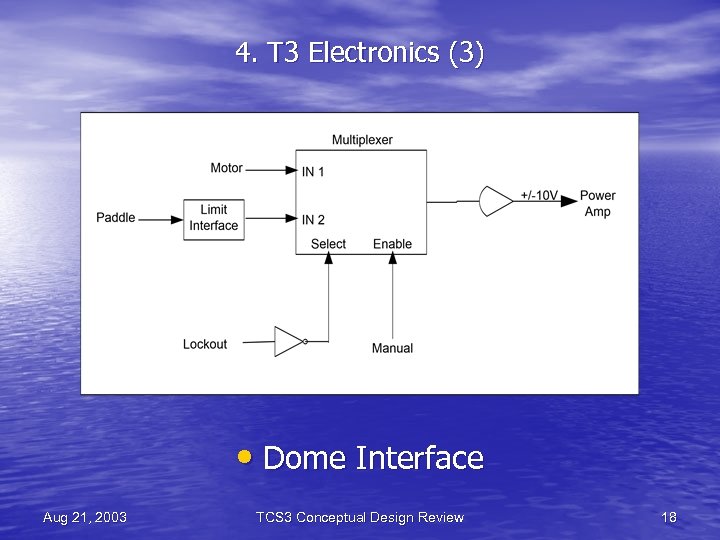 4. T3 Electronics (3)

Multiplexer

Motor

IN 1

Paddle

Limit Interface

IN 2

Select

Enable

+/-10V

Power Amp

Lockout

Manual

• Dome Interface

Aug 21, 2003

TCS3 Conceptual Design Review

18